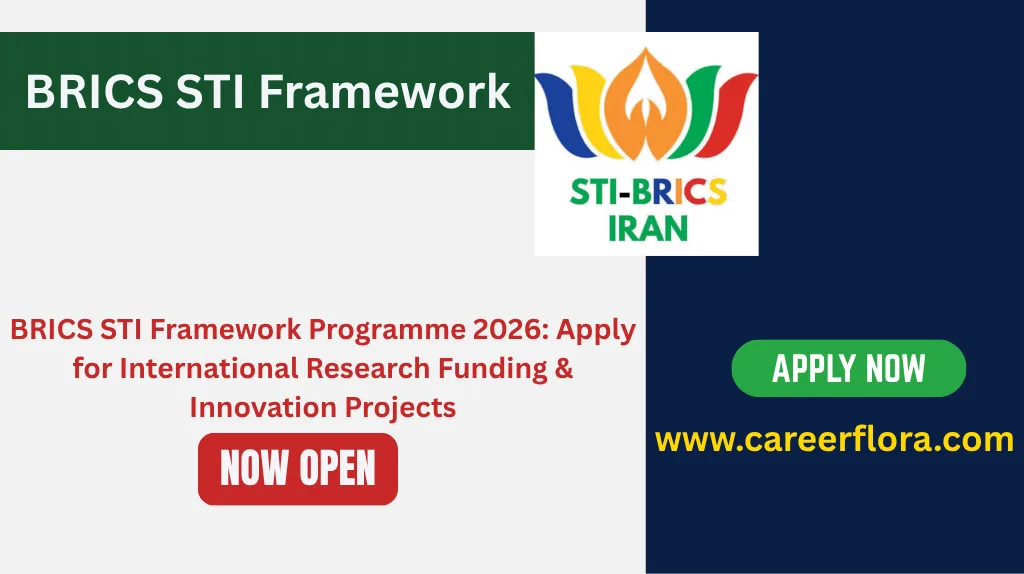 BRICS STI Framework

STI-BRICS
IRAN

BRICS STI Framework Programme 2026: Apply for International Research Funding & Innovation Projects

NOW OPEN

APPLY NOW

www.careerflora.com